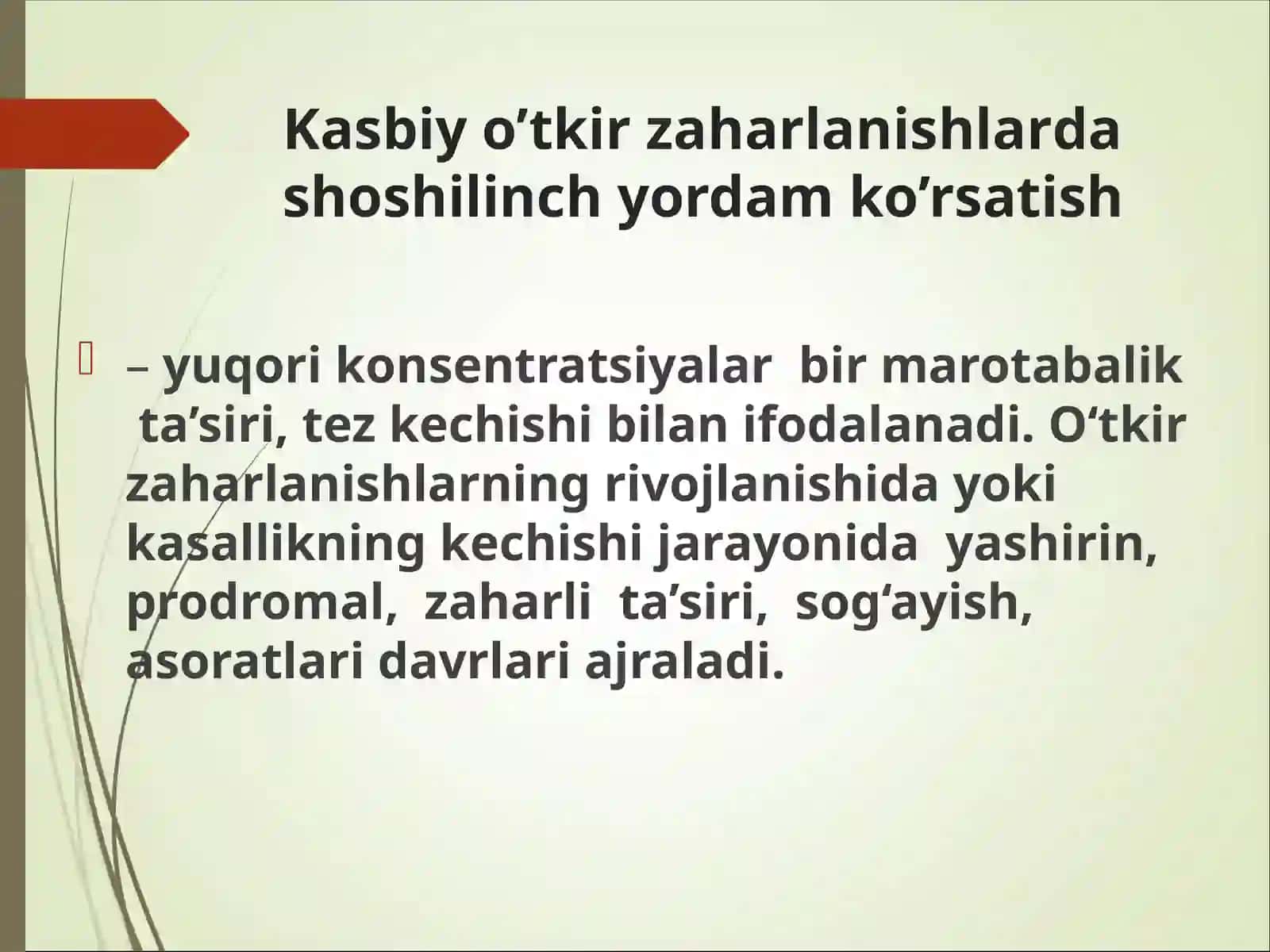 Kasbiy o’tkir zaharlanishlarda shoshilinch yordam ko’rsatish

– yuqori konsentratsiyalar bir marotabalik ta’siri, tez kechishi bilan ifodalanadi. O‘tkir zaharlanishlarning rivojlanishida yoki kasallikning kechishi jarayonida yashirin, prodromal, zaharli ta’siri, sog‘ayish, asoratlari davrlari ajraladi.